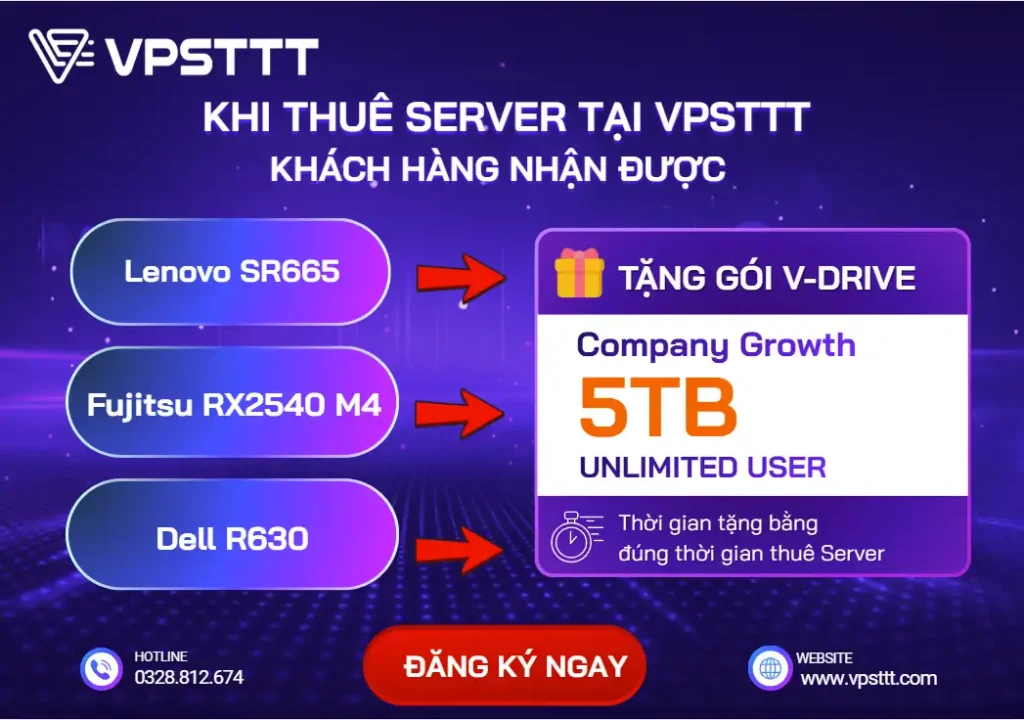 VPSTTT

KHI THUÊ SERVER TẠI VPSTTT
KHÁCH HÀNG NHẬN ĐƯỢC

Lenovo SR665

Fujitsu RX2540 M4

Dell R630

TẶNG GÓI V-DRIVE

Company Growth
5TB
UNLIMITED USER

Thời gian tặng bằng đúng thời gian thuê Server

HOTLINE
0328.812.674

ĐĂNG KÝ NGAY

WEBSITE
www.vpsttt.com